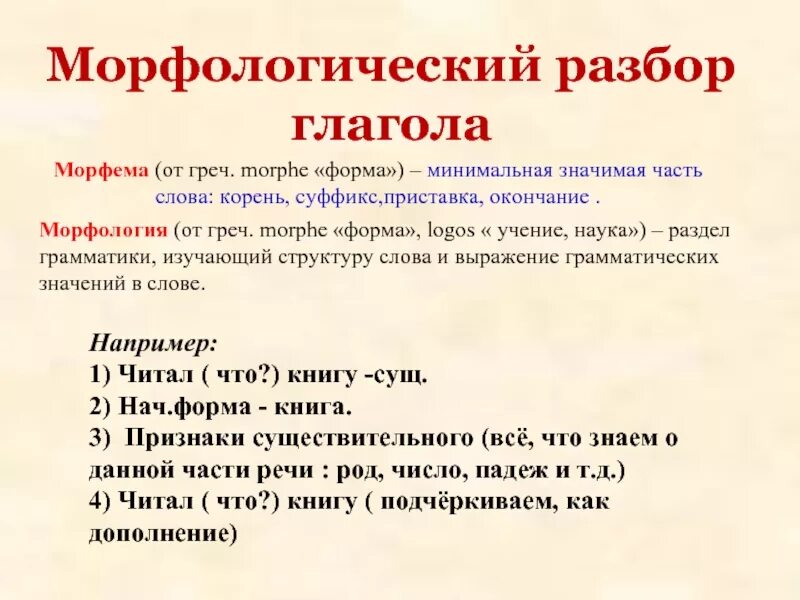 Морфологический разбор глагола

Морфема (от греч. morphe «форма») – минимальная значимая часть слова: корень, суффикс,приставка, окончание .

Морфология (от греч. morphe «форма», logos « учение, наука») – раздел грамматики, изучающий структуру слова и выражение грамматических значений в слове.

Например:
1) Читал ( что?) книгу -сущ.
2) Нач.форма - книга.
3) Признаки существительного (всё, что знаем о данной части речи : род, число, падеж и т.д.)
4) Читал ( что?) книгу ( подчёркиваем, как дополнение)